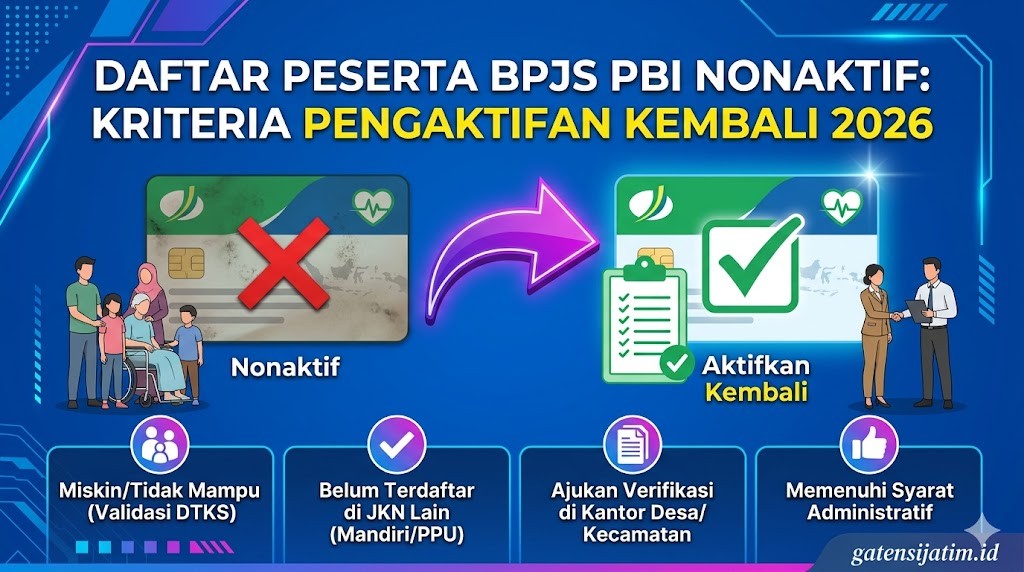 DAFTAR PESERTA BPJS PBI NONAKTIF: KRITERIA PENGAKTIFAN KEMBALI 2026

Nonaktif

Aktifkan Kembali

Miskin/Tidak Mampu (Validasi DTKS)

Belum Terdaftar di JKN Lain (Mandiri/PPU)

Ajukan Verifikasi di Kantor Desa/ Kecamatan

Memenuhi Syarat Administratif

gatensijatim.id